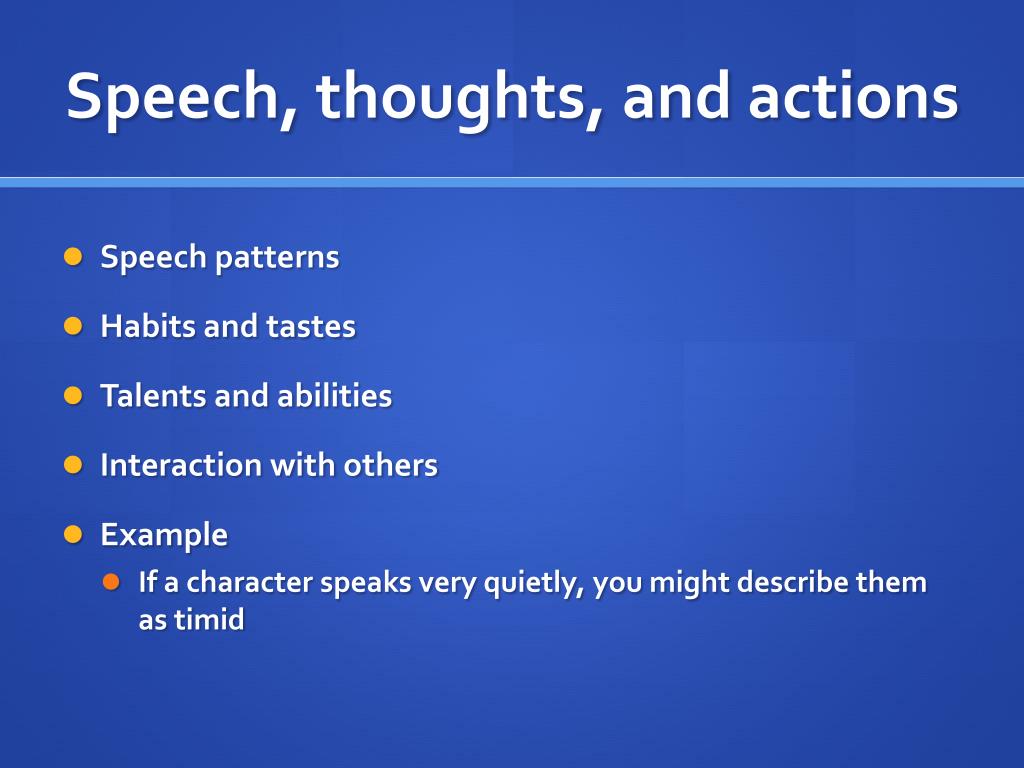 Speech, thoughts, and actions

- Speech patterns
- Habits and tastes
- Talents and abilities
- Interaction with others
- Example
  - If a character speaks very quietly, you might describe them as timid